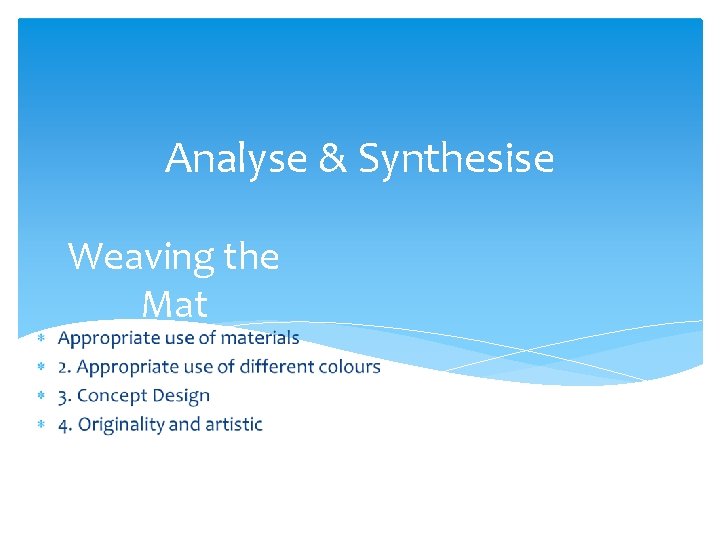 Analyse & Synthesise

Weaving the Mat

* Appropriate use of materials
* 2. Appropriate use of different colours
* 3. Concept Design
* 4. Originality and artistic